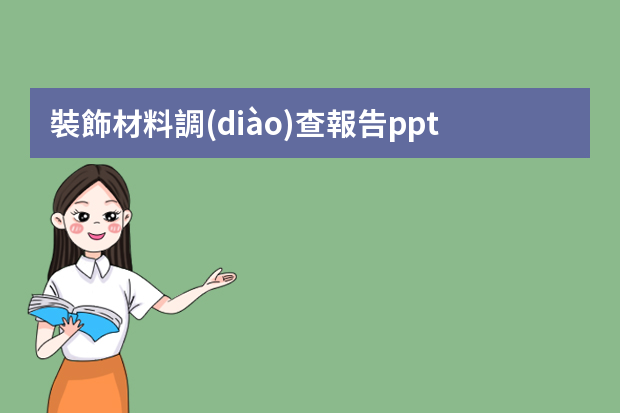 裝飾材料調(diào)查報告ppt